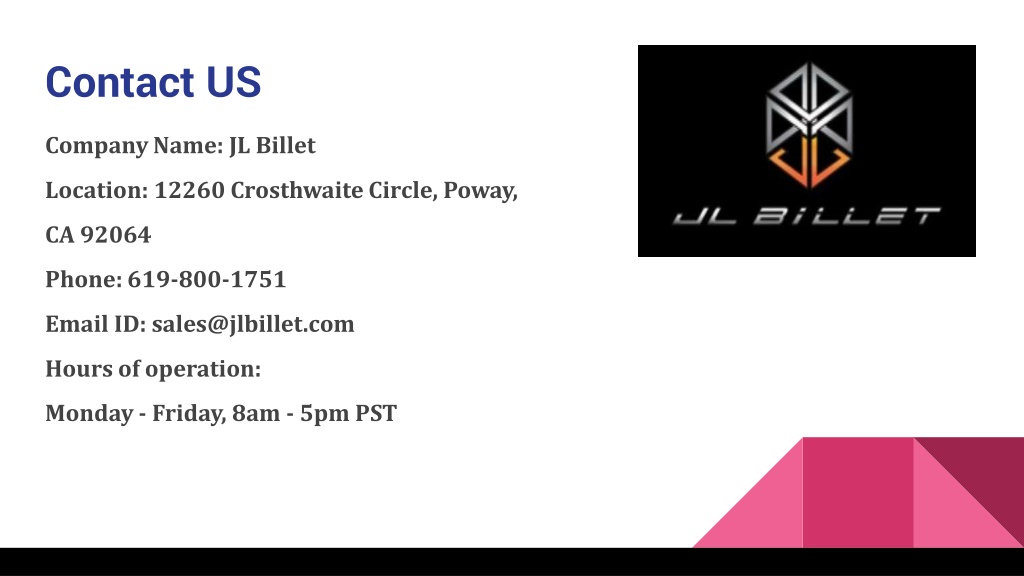 Contact US

Company Name: JL Billet

Location: 12260 Crosthwaite Circle, Poway, CA 92064

Phone: 619-800-1751

Email ID: sales@jlbillet.com

Hours of operation:

Monday - Friday, 8am - 5pm PST

JL BILLET